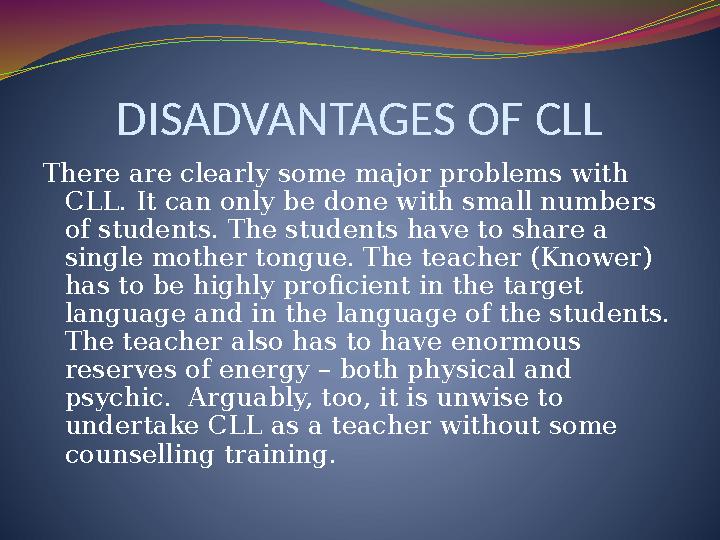 DISADVANTAGES OF CLL

There are clearly some major problems with CLL. It can only be done with small numbers of students. The students have to share a single mother tongue. The teacher (Knower) has to be highly proficient in the target language and in the language of the students. The teacher also has to have enormous reserves of energy – both physical and psychic.  Arguably, too, it is unwise to undertake CLL as a teacher without some counselling training.